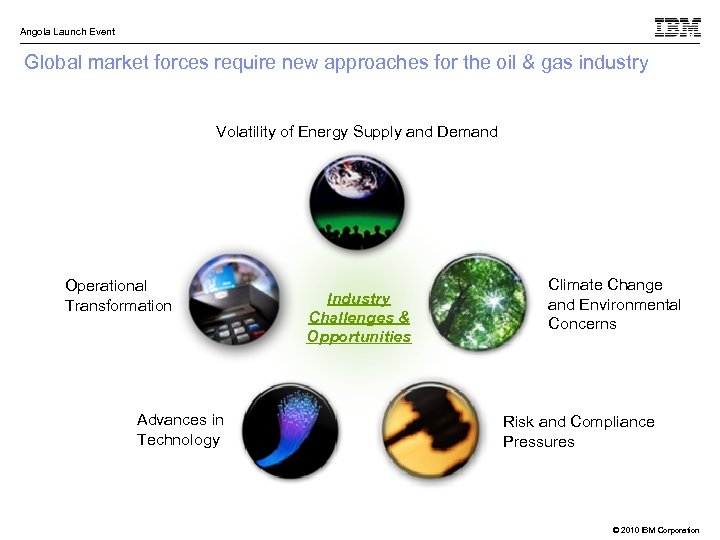 Angola Launch Event

IBM

Global market forces require new approaches for the oil & gas industry

Volatility of Energy Supply and Demand

Operational Transformation

Industry Challenges & Opportunities

Climate Change and Environmental Concerns

Advances in Technology

Risk and Compliance Pressures

© 2010 IBM Corporation